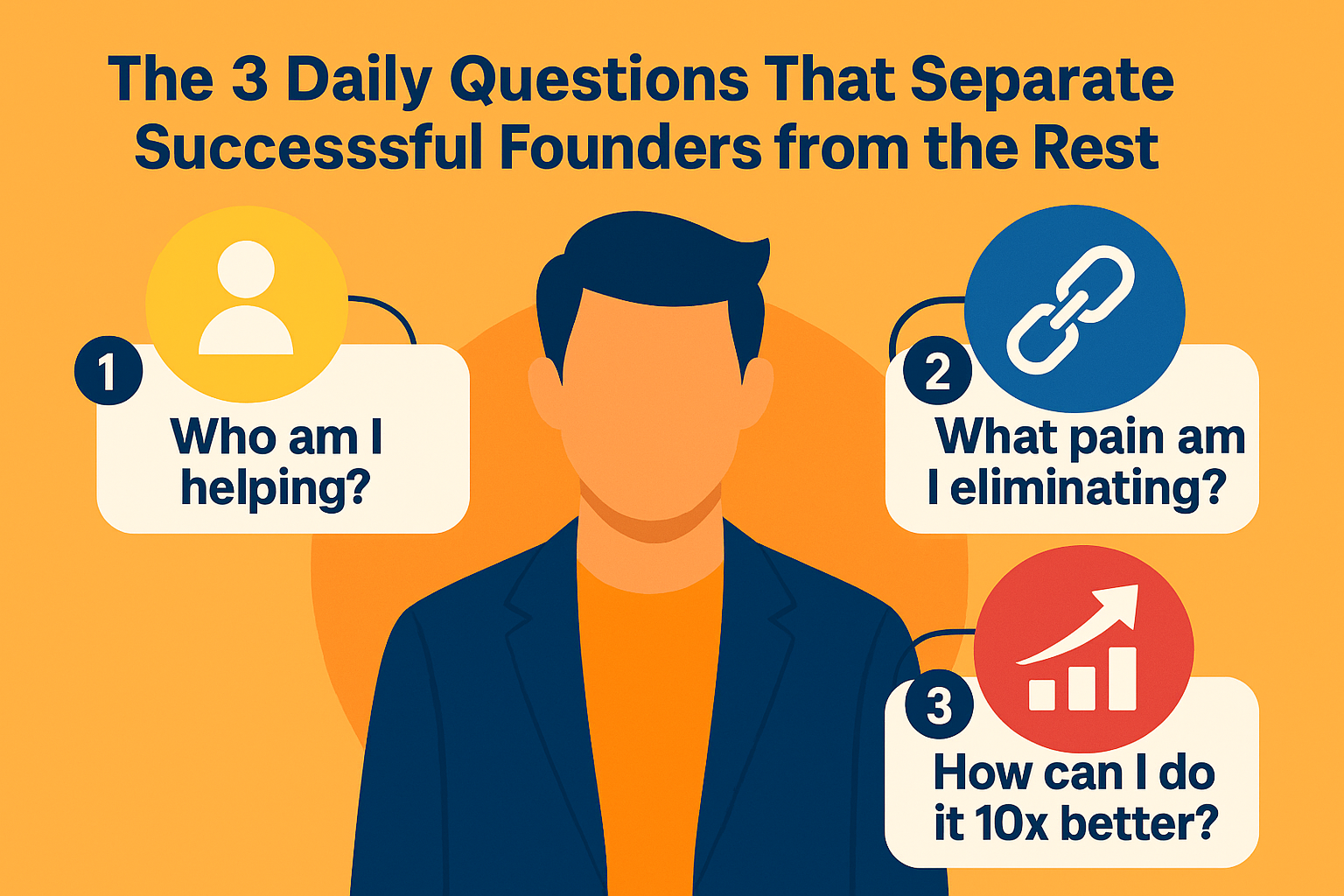 The 3 Daily Questions That Separate Successsful Founders from the Rest

1

Who am I helping?

2

What pain am I eliminating?

3

How can I do it 10x better?